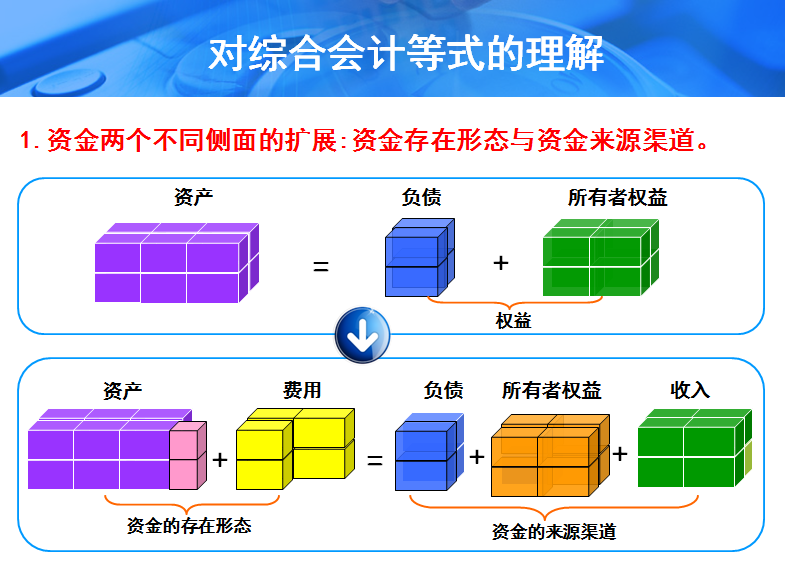 对综合会计等式的理解

1. 资金两个不同侧面的扩展：资金存在形态与资金来源渠道。

资产

=

负债

+

所有者权益

权益

资产

+

费用

=

负债

+

所有者权益

+

收入

资金的存在形态

资金的来源渠道